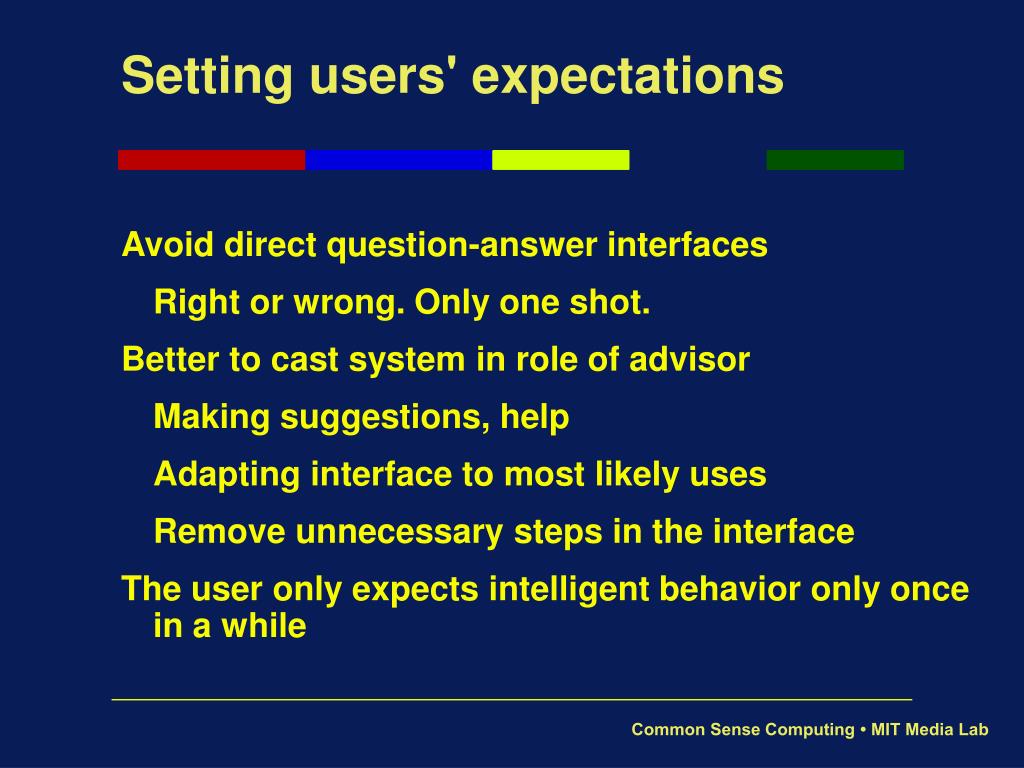 Setting users' expectations

Avoid direct question-answer interfaces

Right or wrong. Only one shot.

Better to cast system in role of advisor

Making suggestions, help

Adapting interface to most likely uses

Remove unnecessary steps in the interface

The user only expects intelligent behavior only once in a while

Common Sense Computing • MIT Media Lab